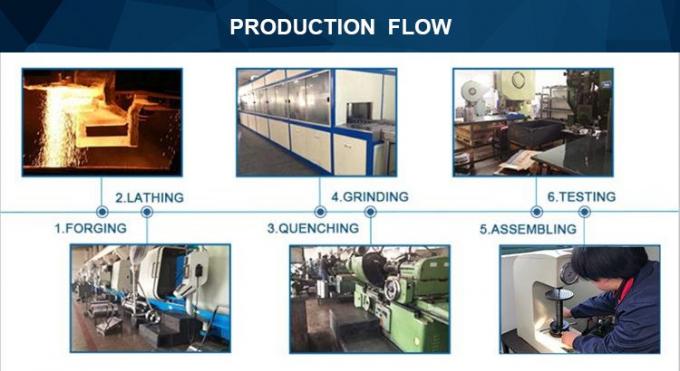 PRODUCTION FLOW

1.FORGING

2.LATHING

3.QUENCHING

4.GRINDING

5.ASSEMBLING

6.TESTING